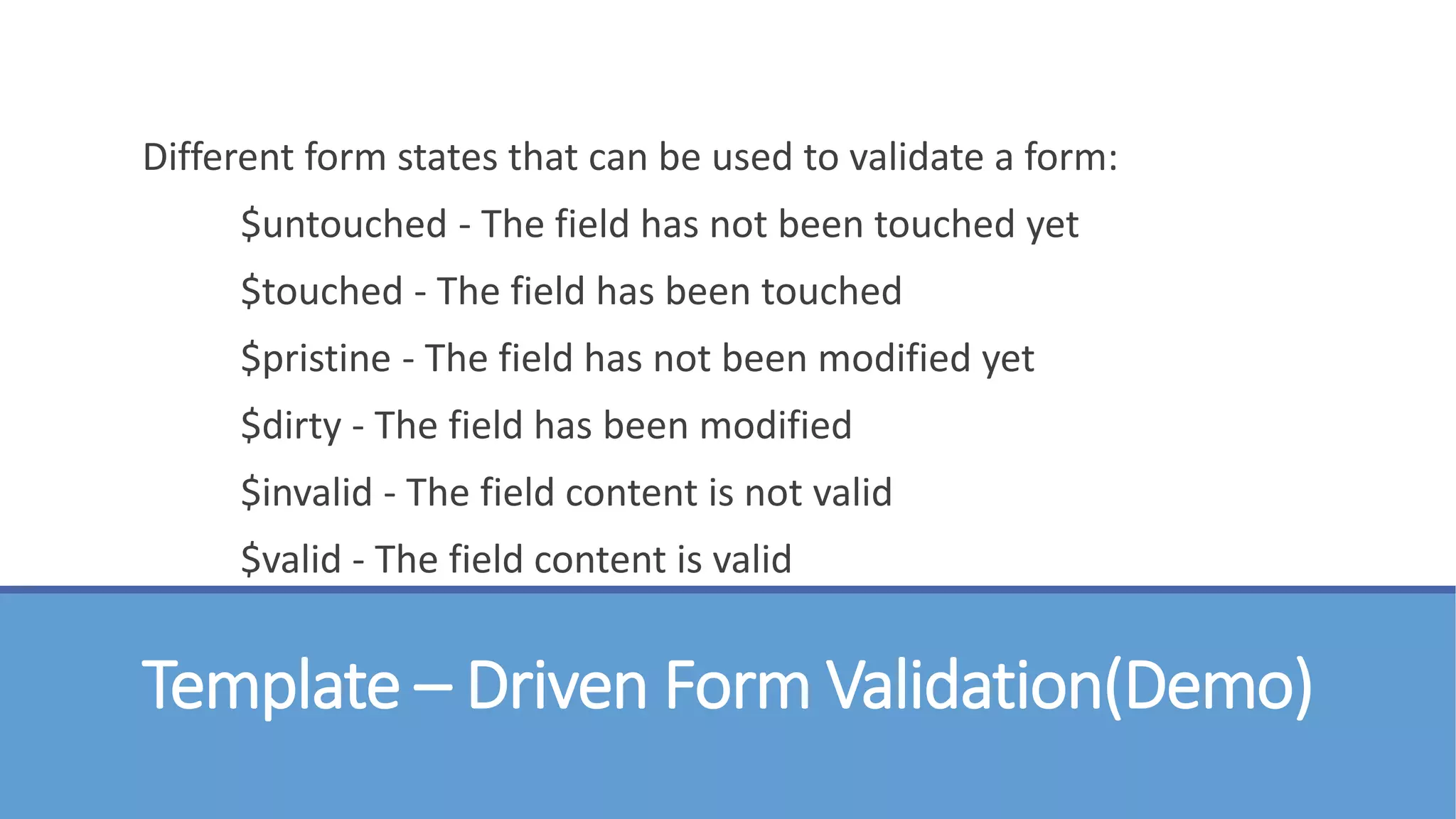 Different form states that can be used to validate a form:

\$untouched - The field has not been touched yet

\$touched - The field has been touched

\$pristine - The field has not been modified yet

\$dirty - The field has been modified

\$invalid - The field content is not valid

\$valid - The field content is valid

Template – Driven Form Validation(Demo)